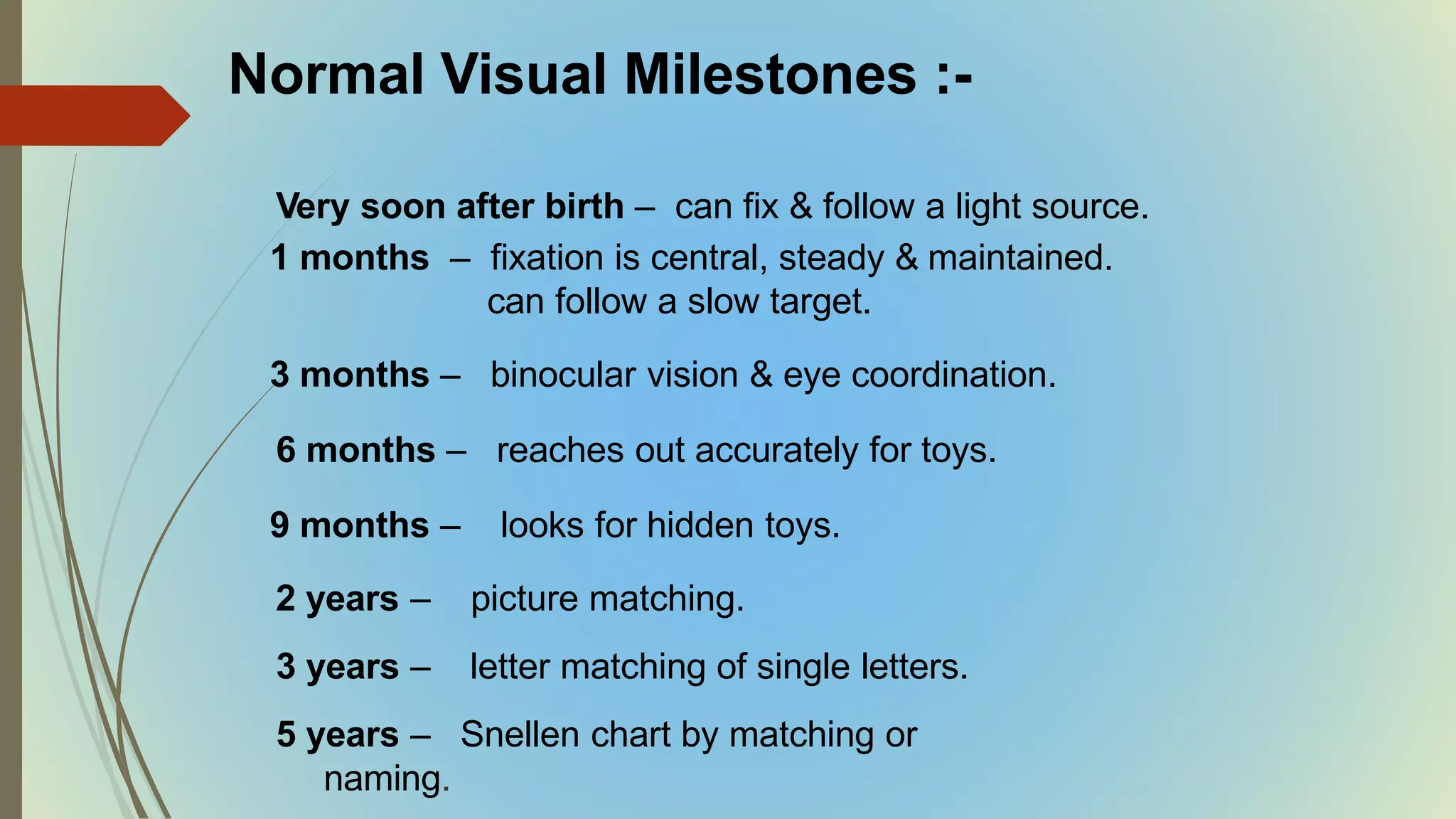 Normal Visual Milestones :-

Very soon after birth – can fix & follow a light source.

1 months – fixation is central, steady & maintained. can follow a slow target.

3 months – binocular vision & eye coordination.

6 months – reaches out accurately for toys.

9 months – looks for hidden toys.

2 years – picture matching.

3 years – letter matching of single letters.

5 years – Snellen chart by matching or naming.